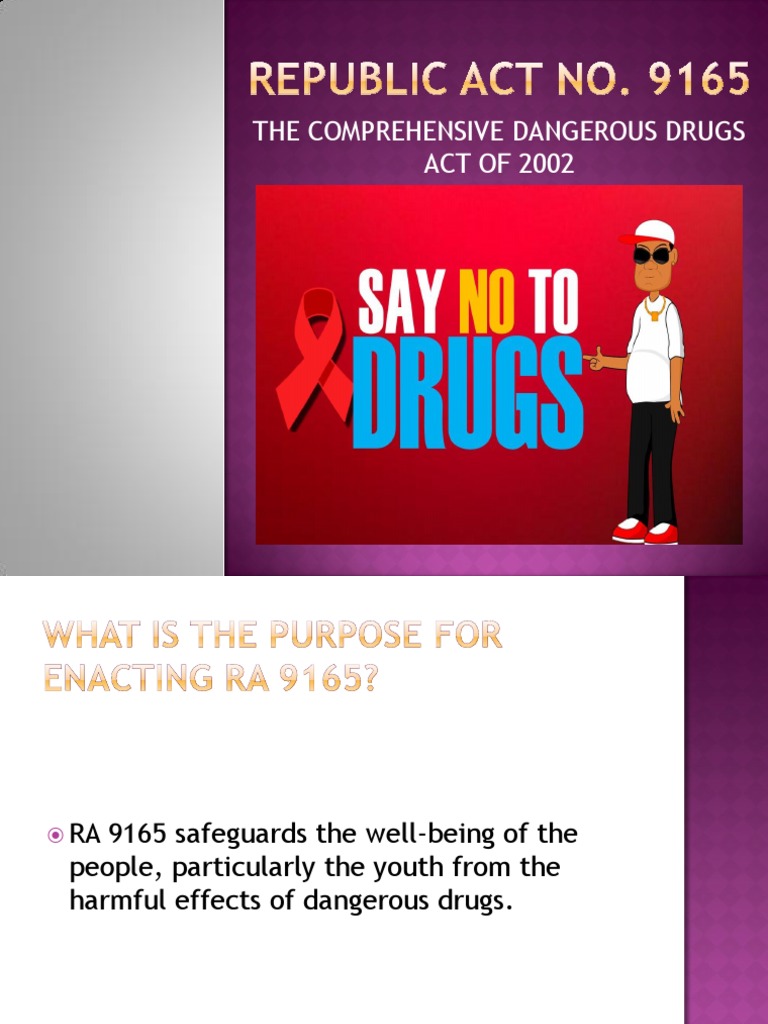 REPUBLIC ACT NO. 9165

THE COMPREHENSIVE DANGEROUS DRUGS ACT OF 2002

SAY NO TO DRUGS

WHAT IS THE PURPOSE FOR ENACTING RA 9165?

• RA 9165 safeguards the well-being of the people, particularly the youth from the harmful effects of dangerous drugs.